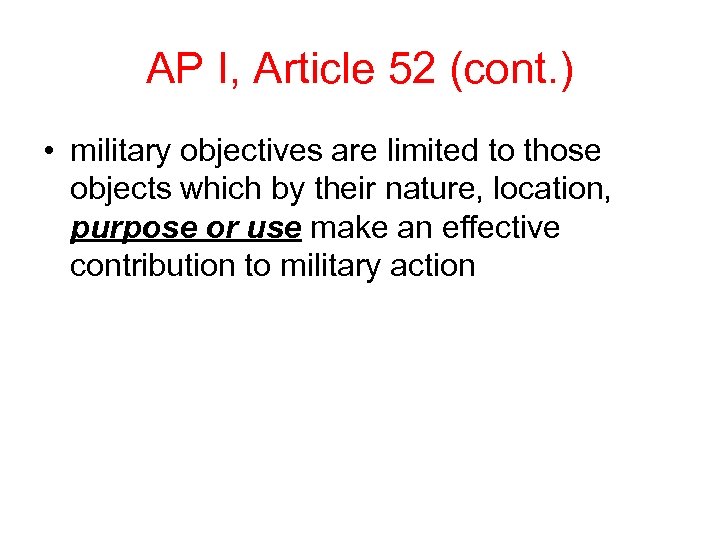 AP I, Article 52 (cont.)

• military objectives are limited to those objects which by their nature, location, purpose or use make an effective contribution to military action